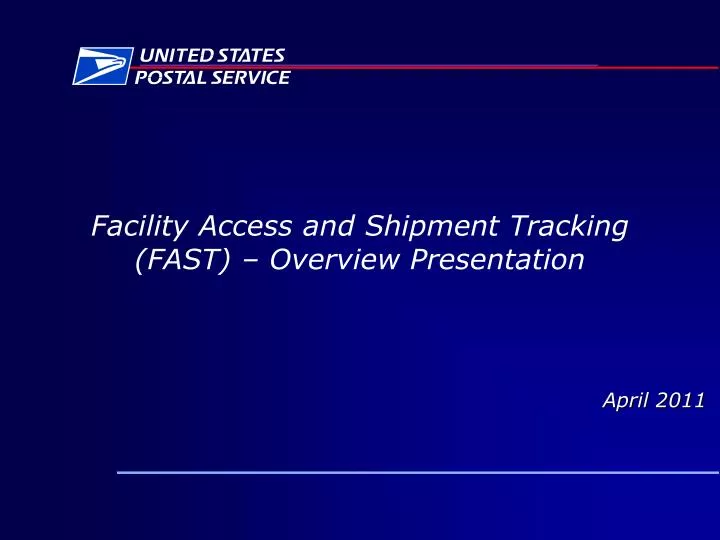 UNITED STATES
POSTAL SERVICE

Facility Access and Shipment Tracking (FAST) – Overview Presentation

April 2011